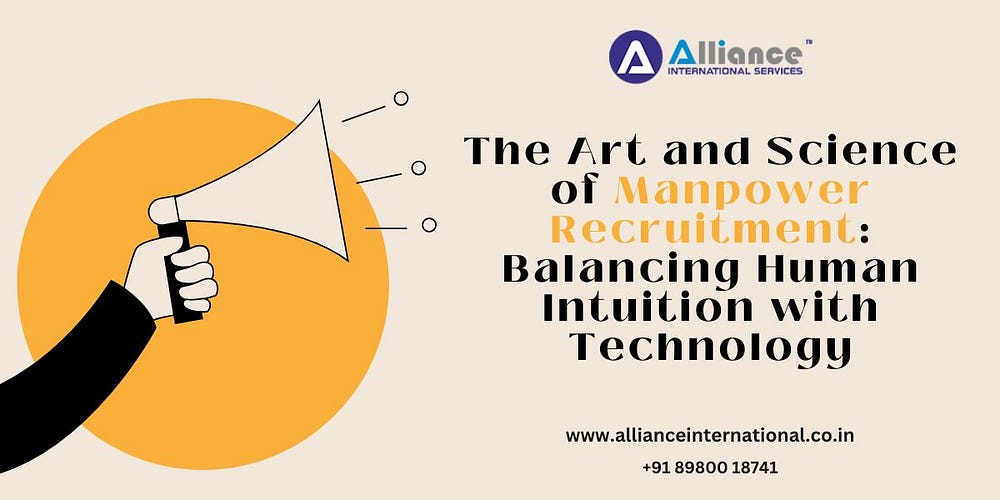 Alliance™
INTERNATIONAL SERVICES

The Art and Science of Manpower Recruitment: Balancing Human Intuition with Technology

www.allianceinternational.co.in
+91 89800 18741